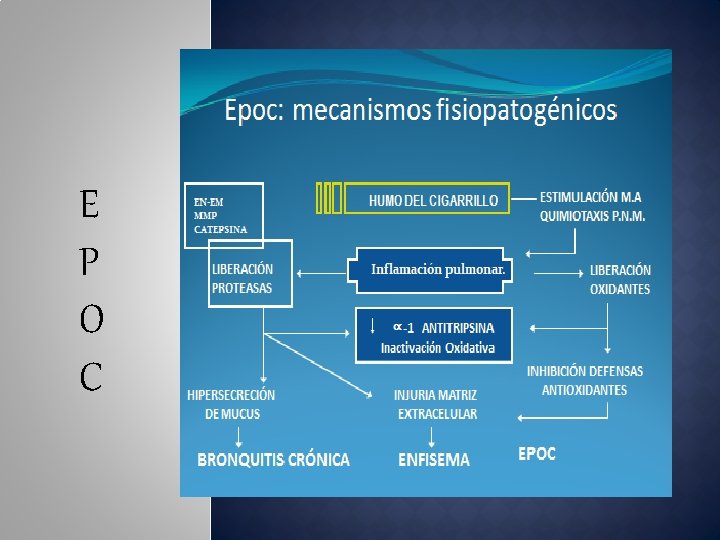 E
P
O
C

Epoc: mecanismos fisiopatogénicos

EN-EM
MMP
CATEPSINA

HUMO DEL CIGARRILLO

ESTIMULACIÓN M.A
QUIMIOTAXIS P.N.M.

LIBERACIÓN
PROTEASAS

Inflamación pulmonar.

LIBERACIÓN
OXIDANTES

↓ $\alpha$-1 ANTITRIPSINA
Inactivación Oxidativa

INHIBICIÓN DEFENSAS
ANTIOXIDANTES

HIPERSECRECIÓN
DE MUCUS

INJURIA MATRIZ
EXTRACELULAR

BRONQUITIS CRÓNICA

ENFISEMA

EPOC